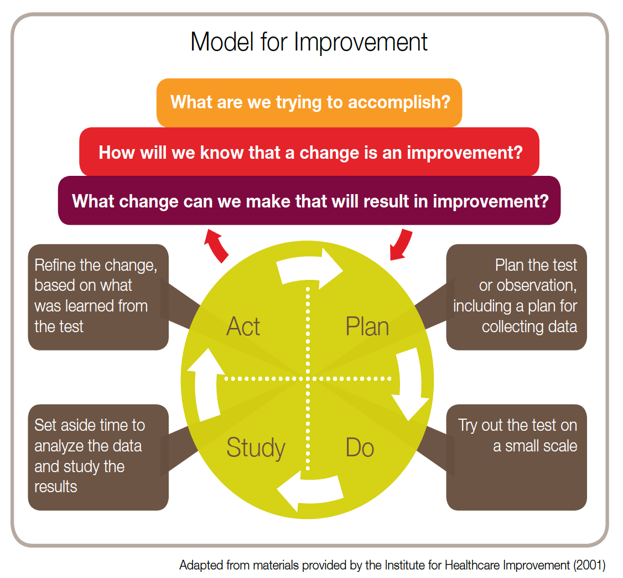 Model for Improvement

What are we trying to accomplish?

How will we know that a change is an improvement?

What change can we make that will result in improvement?

Refine the change, based on what was learned from the test

Act

Plan

Plan the test or observation, including a plan for collecting data

Set aside time to analyze the data and study the results

Study

Do

Try out the test on a small scale

Adapted from materials provided by the Institute for Healthcare Improvement (2001)